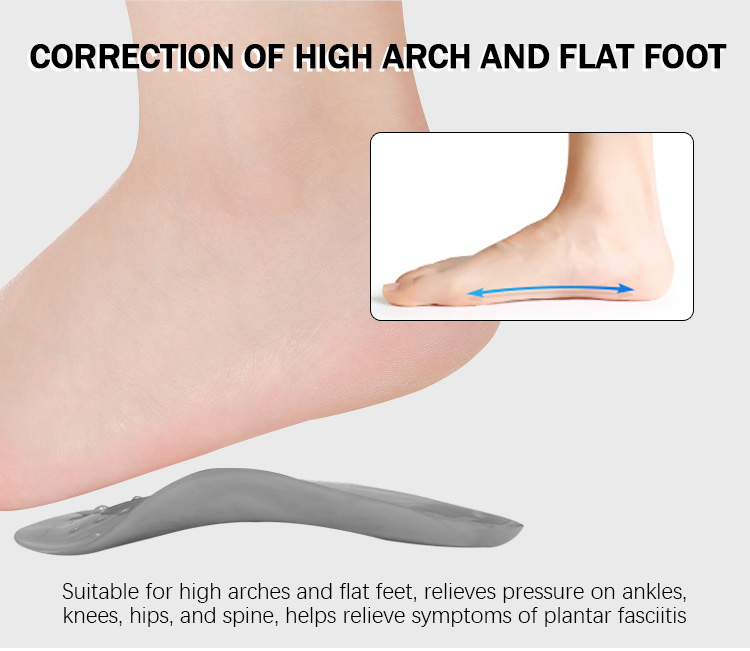 CORRECTION OF HIGH ARCH AND FLAT FOOT

Suitable for high arches and flat feet, relieves pressure on ankles, knees, hips, and spine, helps relieve symptoms of plantar fasciitis